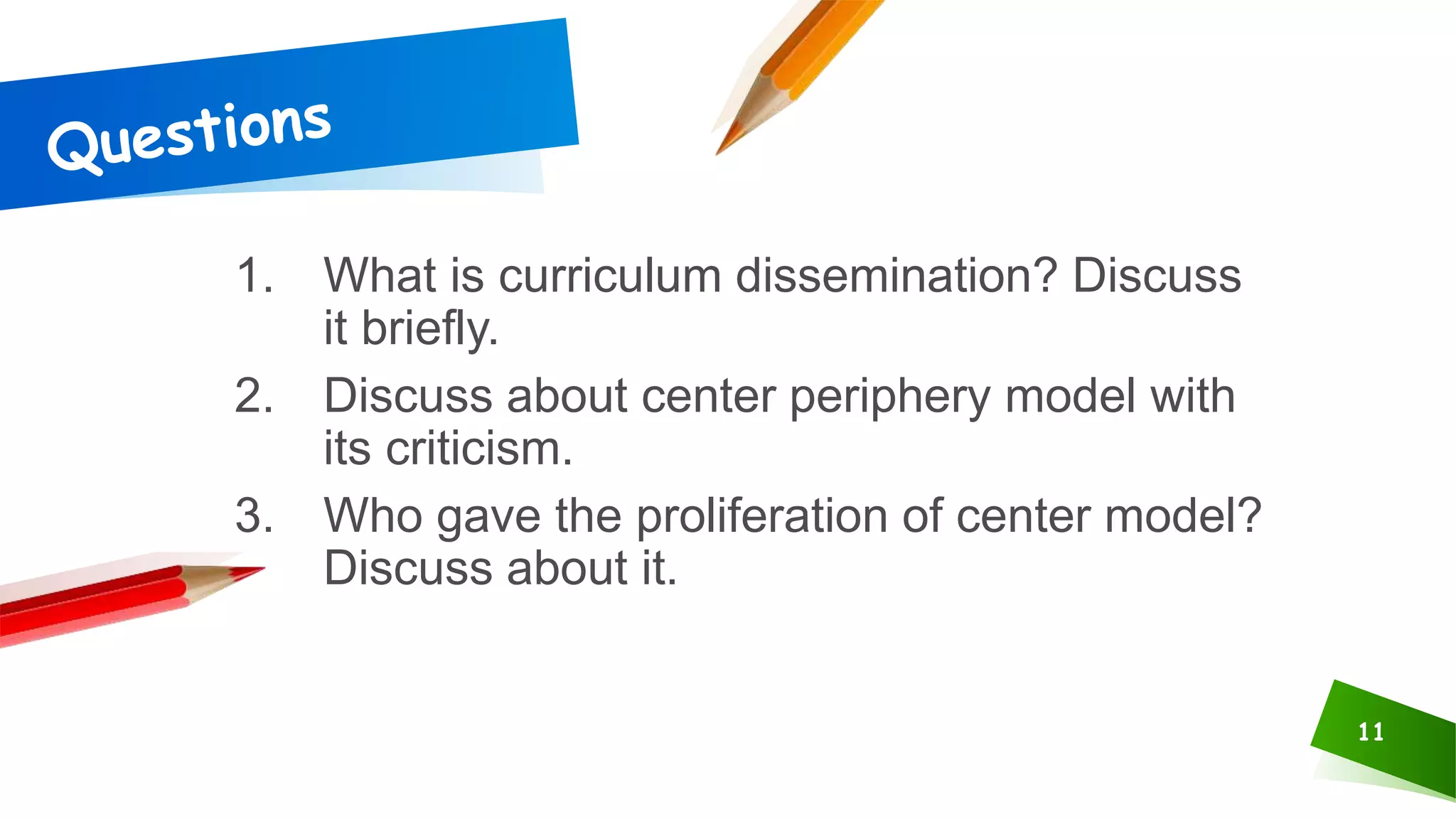 Questions

1. What is curriculum dissemination? Discuss it briefly.
2. Discuss about center periphery model with its criticism.
3. Who gave the proliferation of center model? Discuss about it.

11